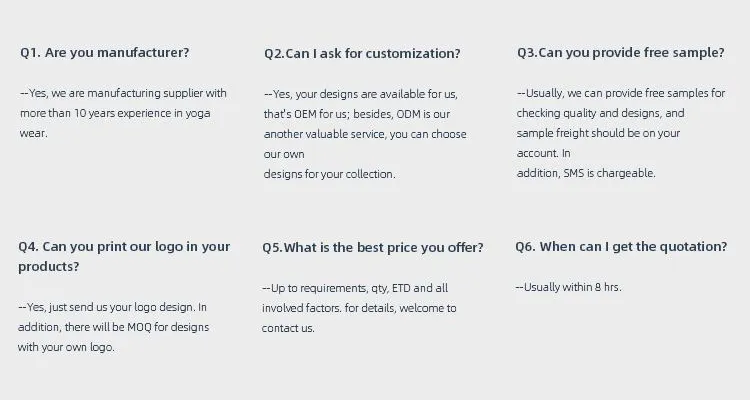 Q1. Are you manufacturer?

--Yes, we are manufacturing supplier with more than 10 years experience in yoga wear.

Q2.Can I ask for customization?

--Yes, your designs are available for us, that's OEM for us; besides, ODM is our another valuable service, you can choose our own
designs for your collection.

Q3.Can you provide free sample?

--Usually, we can provide free samples for checking quality and designs, and sample freight should be on your account. In
addition, SMS is chargeable.

Q4. Can you print our logo in your products?

--Yes, just send us your logo design. In addition, there will be MOQ for designs with your own logo.

Q5.What is the best price you offer?

--Up to requirements, qty, ETD and all involved factors. for details, welcome to contact us.

Q6. When can I get the quotation?

--Usually within 8 hrs.